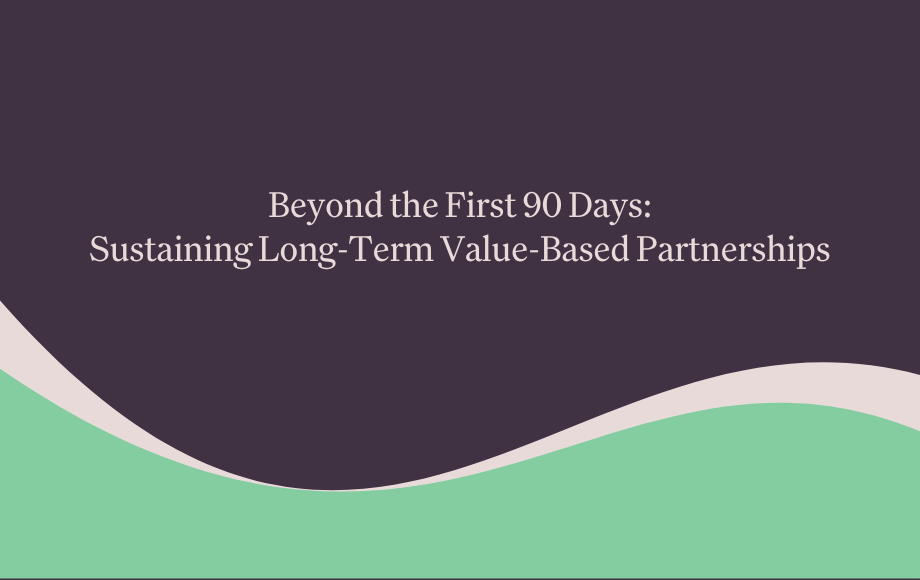 Beyond the First 90 Days:
Sustaining Long-Term Value-Based Partnerships